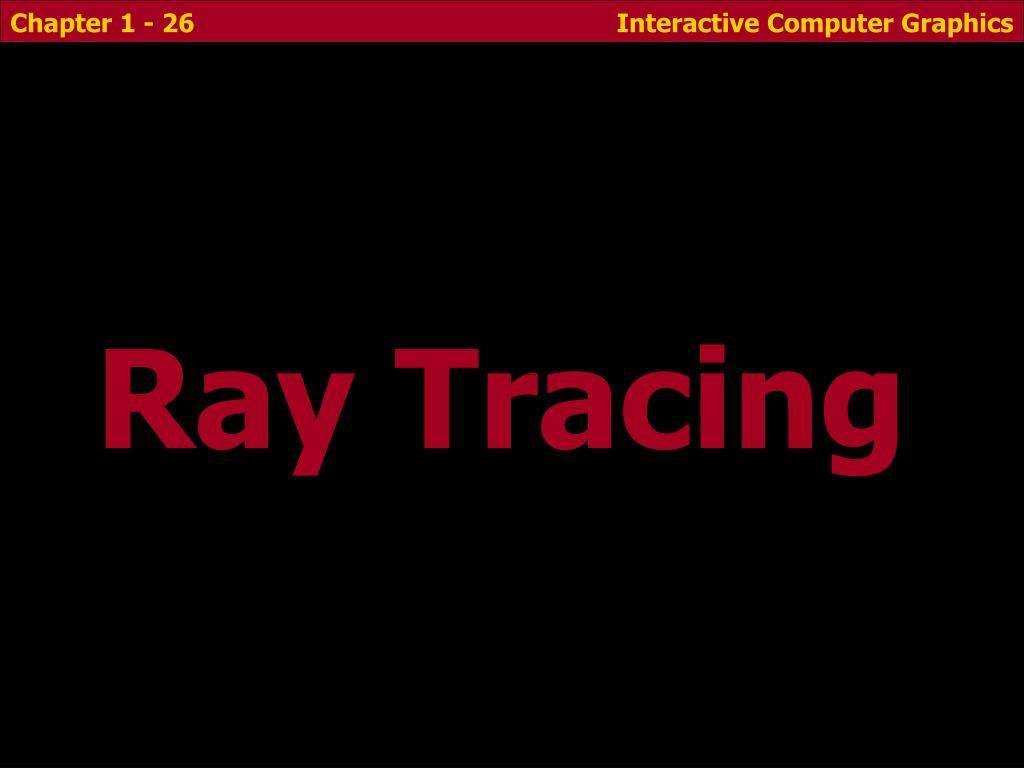 Chapter 1 - 26

Interactive Computer Graphics

Ray Tracing